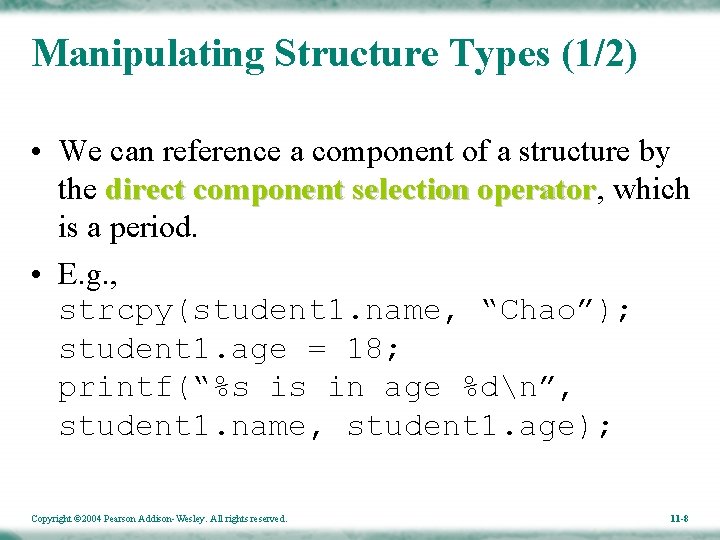 Manipulating Structure Types (1/2)

• We can reference a component of a structure by the direct component selection operator, which is a period.

• E.g.,
strcpy(student1.name, “Chao”);
student1.age = 18;
printf(“%s is in age %d\n”, student1.name, student1.age);

Copyright ©2004 Pearson Addison-Wesley. All rights reserved.

11-8